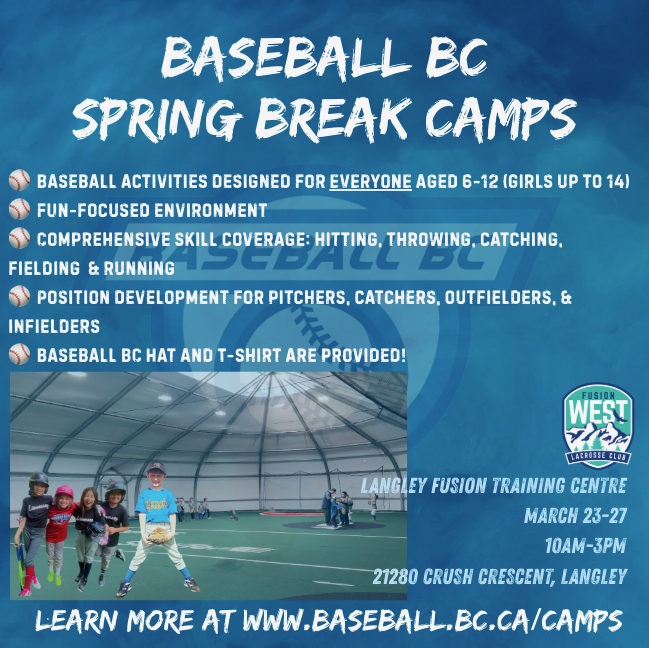 BASEBALL BC
SPRING BREAK CAMPS

BASEBALL ACTIVITIES DESIGNED FOR EVERYONE AGED 6-12 (GIRLS UP TO 14)
FUN-FOCUSED ENVIRONMENT
COMPREHENSIVE SKILL COVERAGE: HITTING, THROWING, CATCHING, FIELDING & RUNNING
POSITION DEVELOPMENT FOR PITCHERS, CATCHERS, OUTFIELDERS, & INFIELDERS
BASEBALL BC HAT AND T-SHIRT ARE PROVIDED!

BASEBALL BC

FUSION WEST LACROSSE CLUB

LANGLEY FUSION TRAINING CENTRE
MARCH 23-27
10AM-3PM
21280 CRUSH CRESCENT, LANGLEY

LEARN MORE AT WWW.BASEBALL.BC.CA/CAMPS